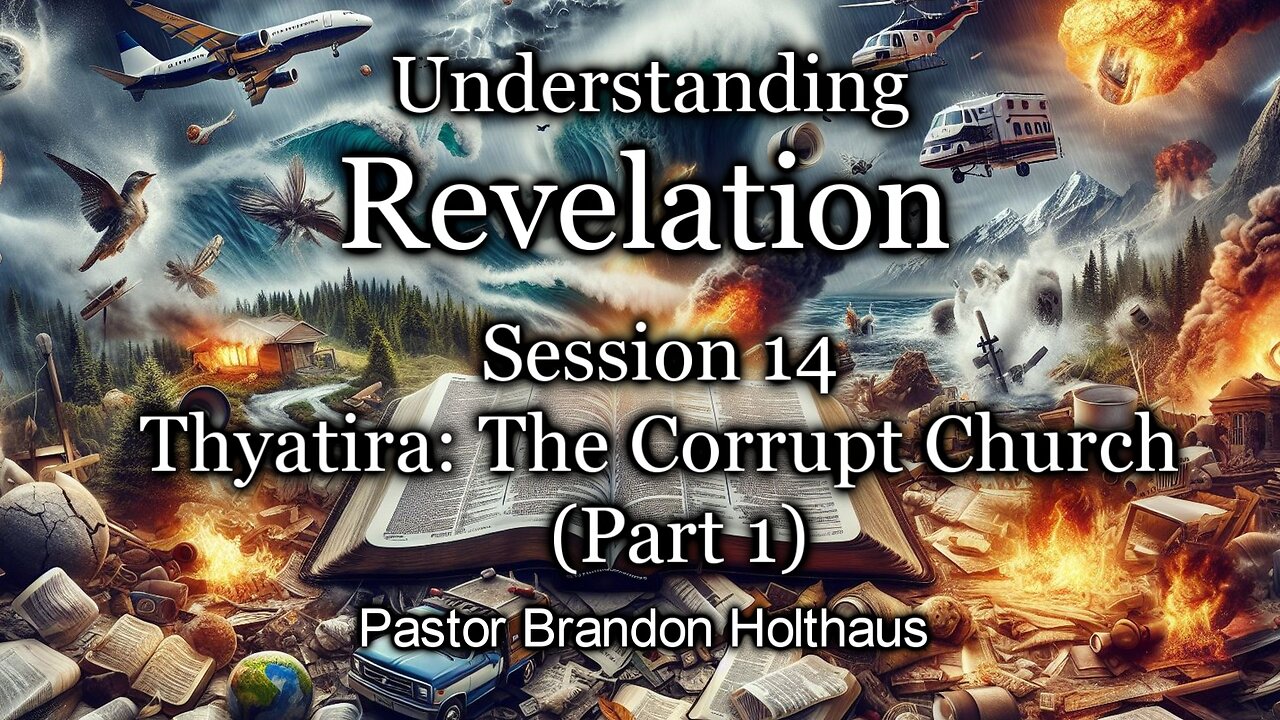 Understanding
Revelation

Session 14
Thyatira: The Corrupt Church
(Part 1)

Pastor Brandon Holthaus